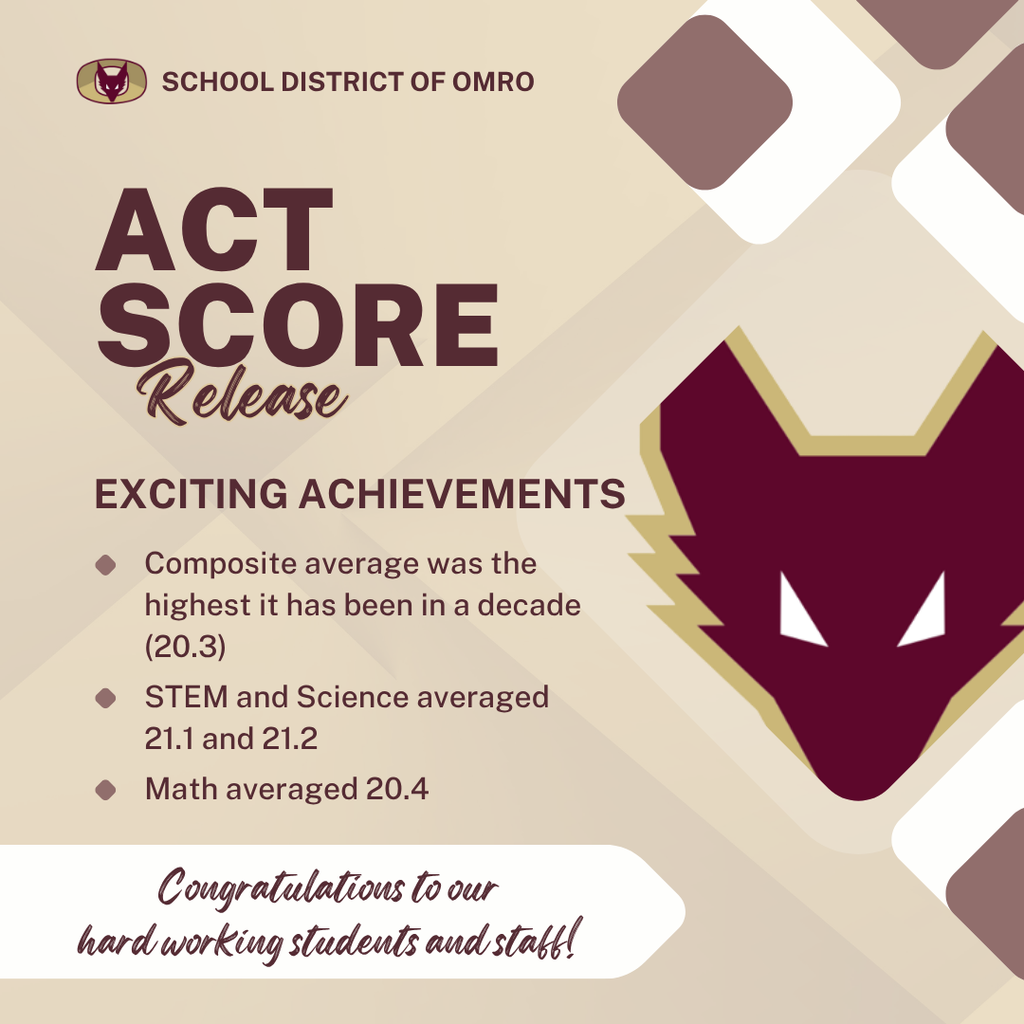 SCHOOL DISTRICT OF OMRO

ACT
SCORE
Release

EXCITING ACHIEVEMENTS

Composite average was the highest it has been in a decade (20.3)

STEM and Science averaged 21.1 and 21.2

Math averaged 20.4

Congratulations to our hard working students and staff!